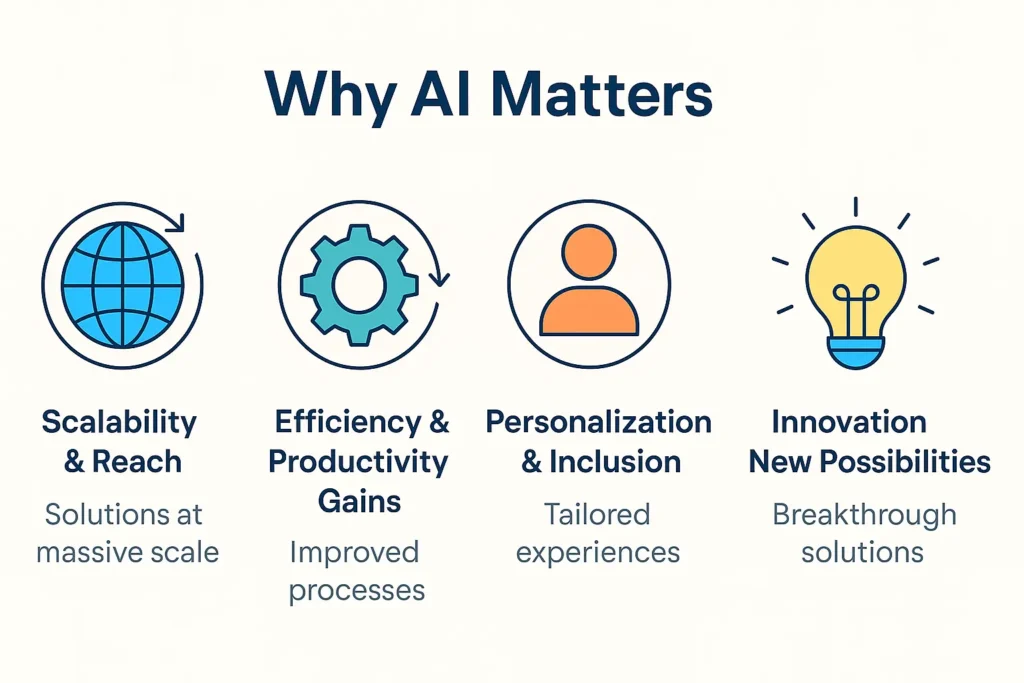 Why AI Matters

Scalability & Reach

Solutions at massive scale

Efficiency & Productivity Gains

Improved processes

Personalization & Inclusion

Tailored experiences

Innovation New Possibilities

Breakthrough solutions